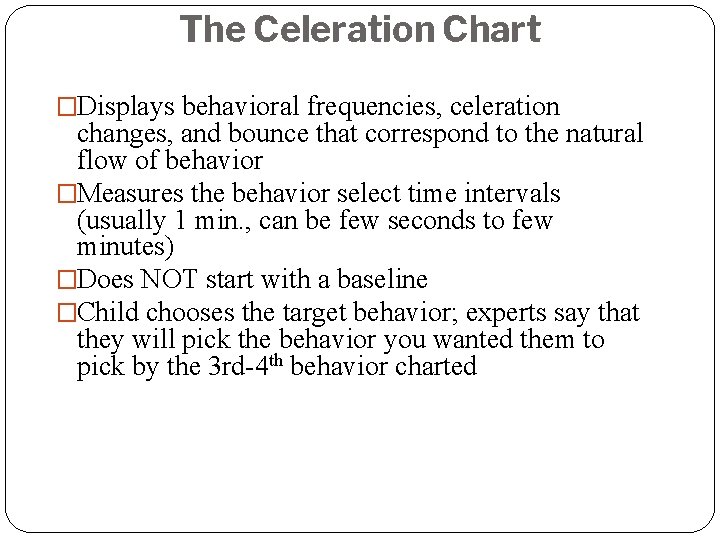 The Celeration Chart

□Displays behavioral frequencies, celeration changes, and bounce that correspond to the natural flow of behavior

□Measures the behavior select time intervals (usually 1 min., can be few seconds to few minutes)

□Does NOT start with a baseline

□Child chooses the target behavior; experts say that they will pick the behavior you wanted them to pick by the 3rd-4$^{th}$ behavior charted